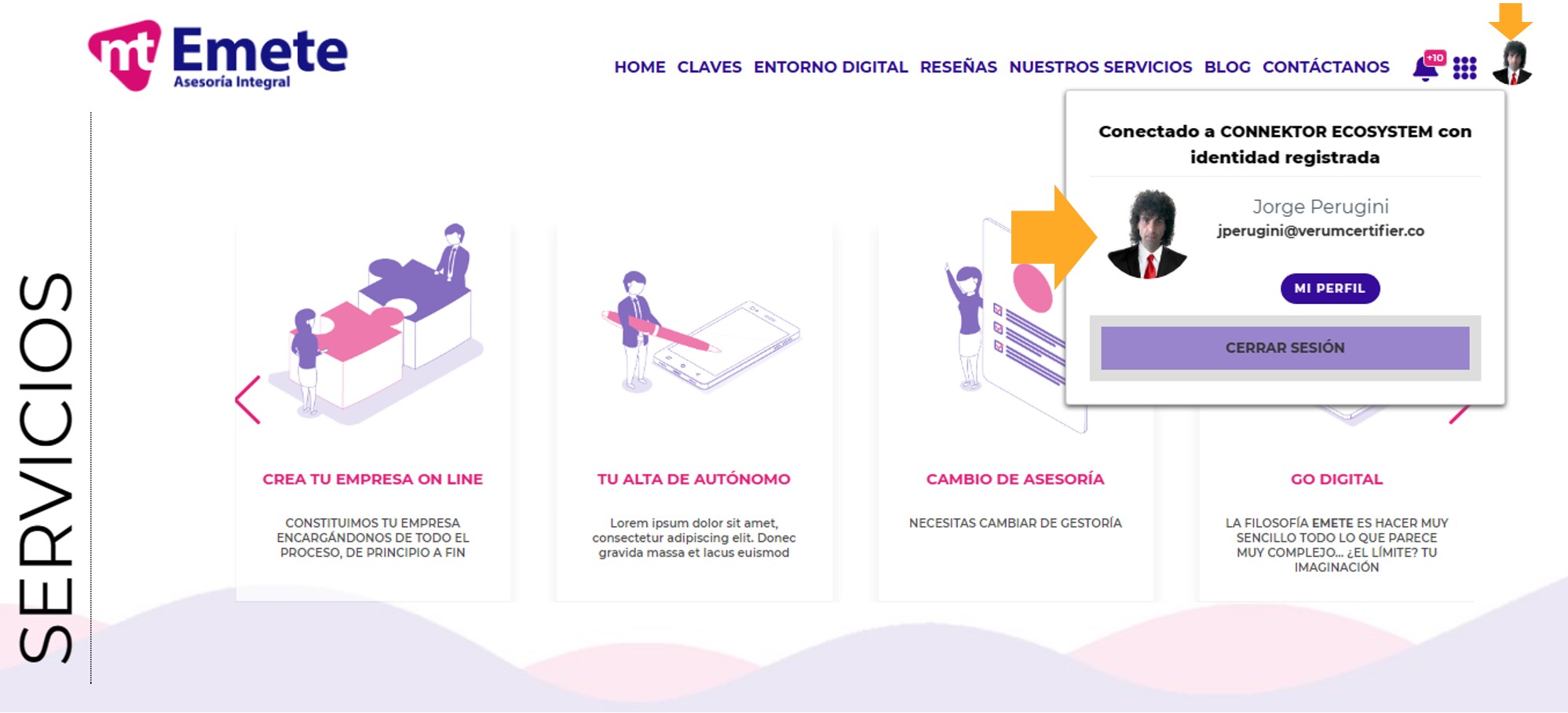 mt Emete
Asesoría Integral

HOME CLAVES ENTORNO DIGITAL RESEÑAS NUESTROS SERVICIOS BLOG CONTÁCTANOS

+10

Conectado a CONNEKTOR ECOSYSTEM con identidad registrada

Jorge Perugini
jperugini@verumcertifier.co

MI PERFIL

CERRAR SESIÓN

SERVICIOS

CREA TU EMPRESA ON LINE

CONSTITUIMOS TU EMPRESA ENCARGÁNDONOS DE TODO EL PROCESO, DE PRINCIPIO A FIN

TU ALTA DE AUTÓNOMO

Lorem ipsum dolor sit amet, consectetur adipiscing elit. Donec gravida massa et lacus euismod

CAMBIO DE ASESORÍA

NECESITAS CAMBIAR DE GESTORÍA

GO DIGITAL

LA FILOSOFÍA EMETE ES HACER MUY SENCILLO TODO LO QUE PARECE MUY COMPLEJO... ¿EL LÍMITE? TU IMAGINACIÓN